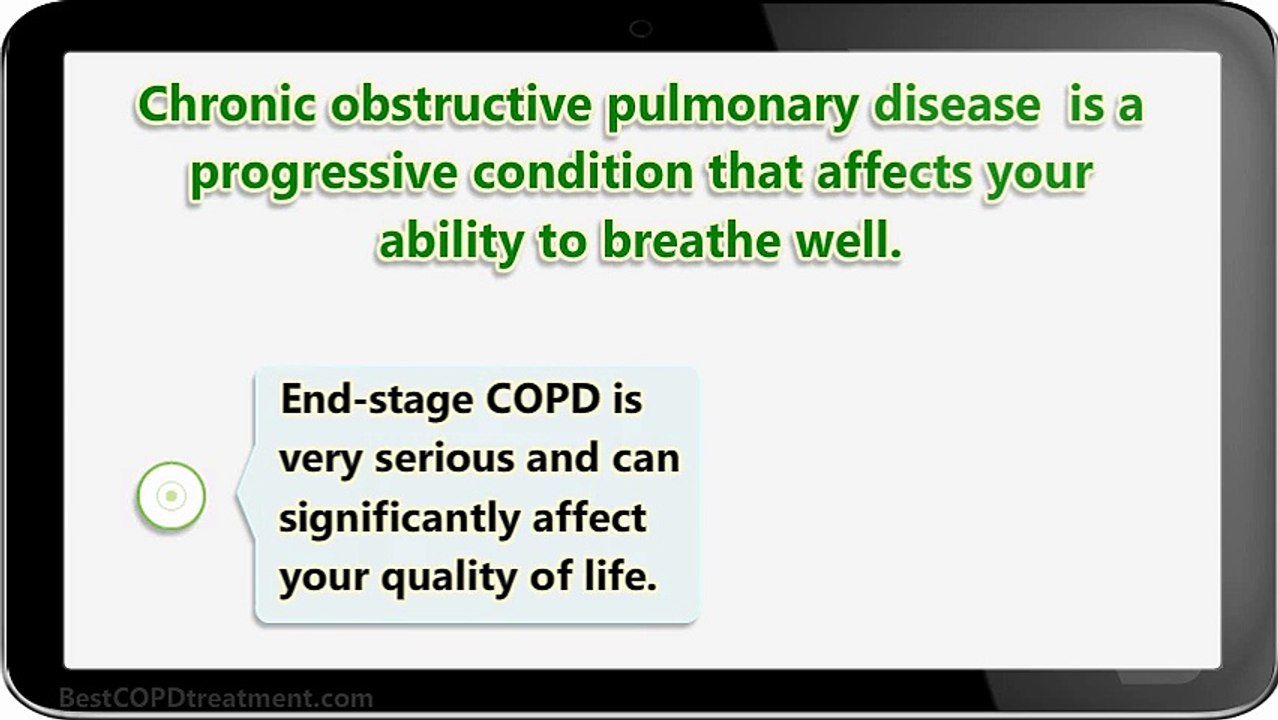 Chronic obstructive pulmonary disease is a progressive condition that affects your ability to breathe well.

End-stage COPD is very serious and can significantly affect your quality of life.

BestCOPDtreatment.com